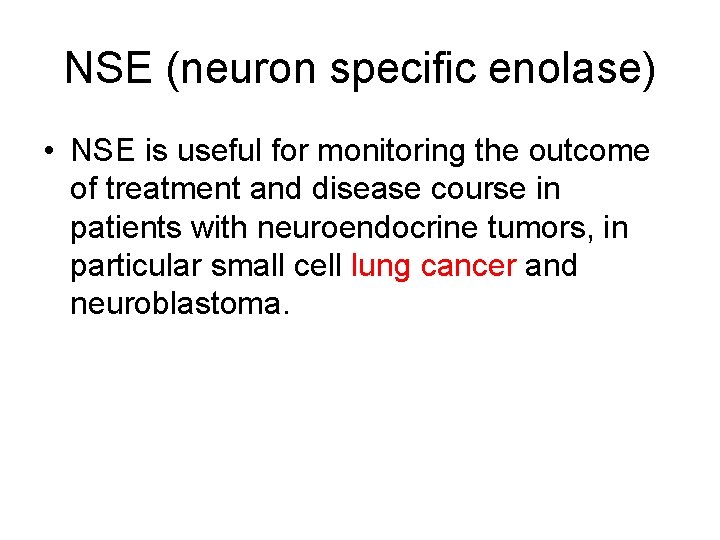 NSE (neuron specific enolase)

• NSE is useful for monitoring the outcome of treatment and disease course in patients with neuroendocrine tumors, in particular small cell lung cancer and neuroblastoma.